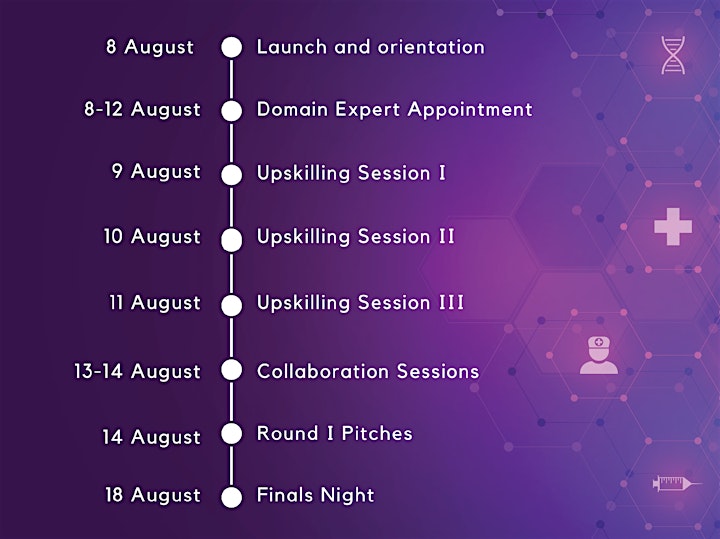 8 August Launch and orientation

8-12 August Domain Expert Appointment

9 August Upskilling Session I

10 August Upskilling Session II

11 August Upskilling Session III

13-14 August Collaboration Sessions

14 August Round I Pitches

18 August Finals Night